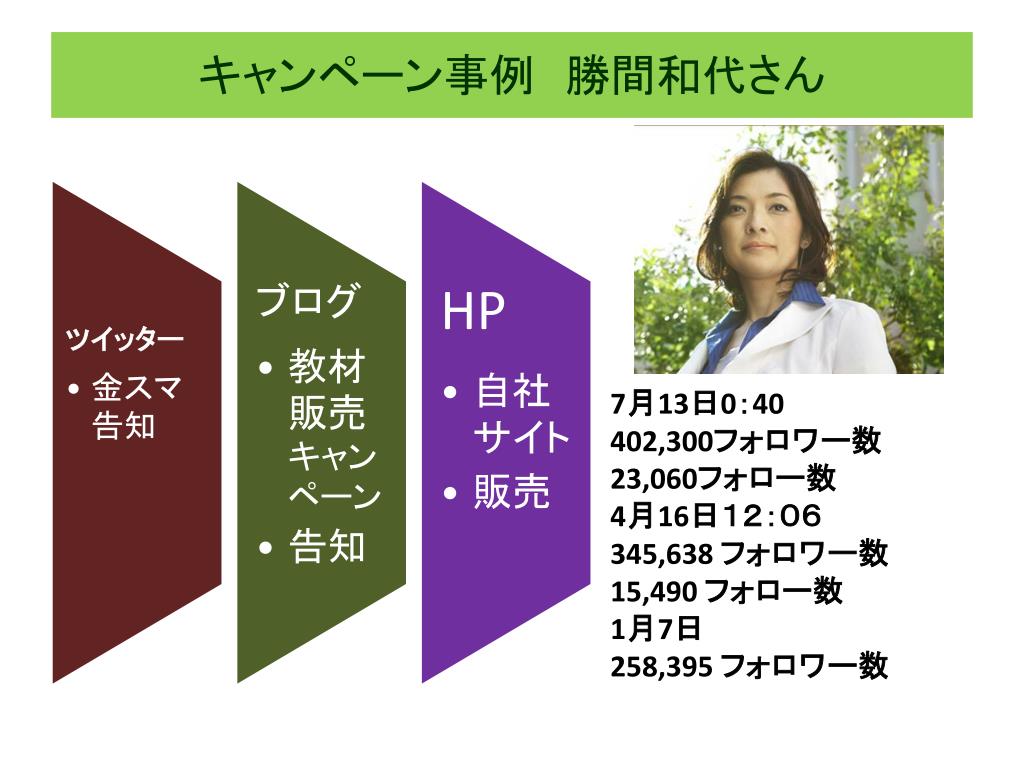 キャンペーン事例　勝間和代さん

ツイッター
• 金スマ告知

ブログ
• 教材販売キャンペーン
• 告知

HP
• 自社サイト
• 販売

7月13日0：40
402,300フォロワー数
23,060フォロー数
4月16日１２：０６
345,638 フォロワー数
15,490 フォロー数
1月7日
258,395 フォロワー数